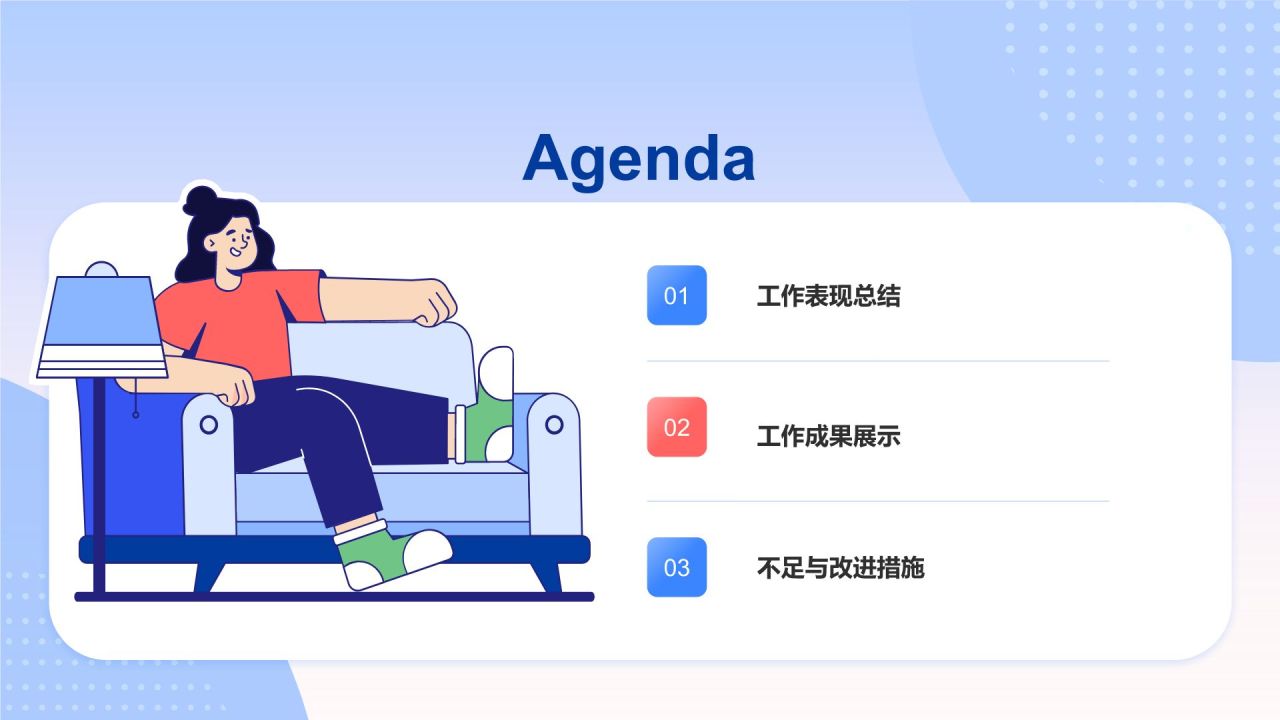 Agenda

01 工作表现总结

02 工作成果展示

03 不足与改进措施